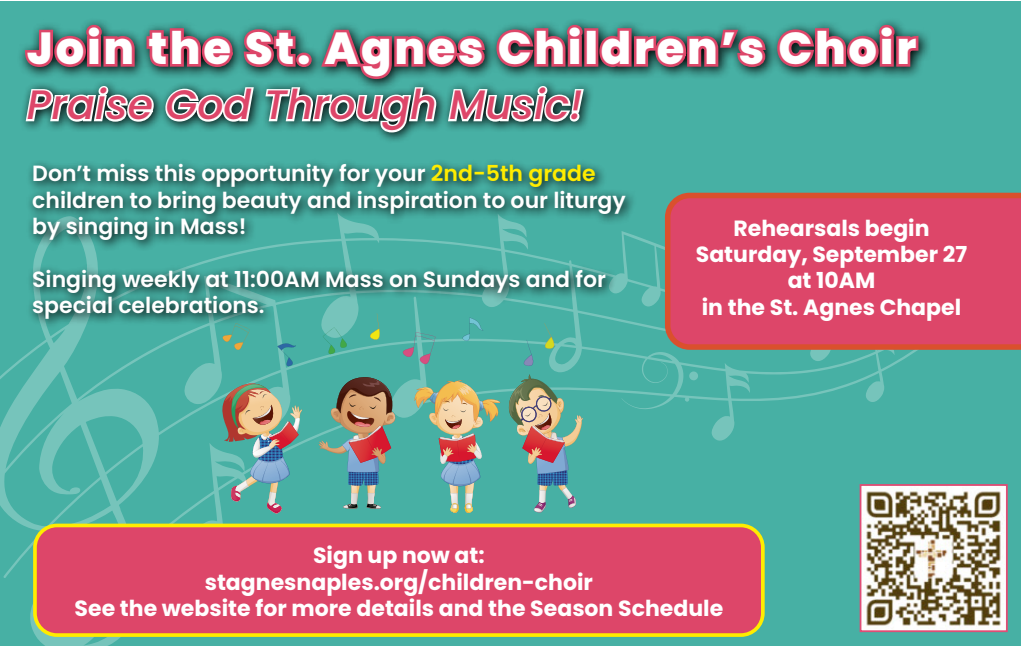 Join the St. Agnes Children's Choir
Praise God Through Music!

Don't miss this opportunity for your 2nd-5th grade children to bring beauty and inspiration to our liturgy by singing in Mass!

Singing weekly at 11:00AM Mass on Sundays and for special celebrations.

Rehearsals begin Saturday, September 27 at 10AM in the St. Agnes Chapel

Sign up now at:
stagnesnaples.org/children-choir
See the website for more details and the Season Schedule